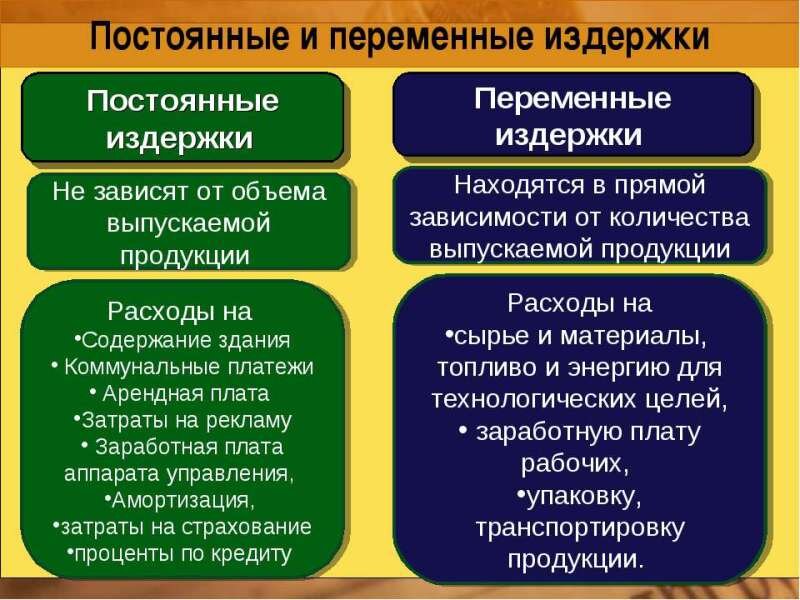 Постоянные и переменные издержки

Постоянные издержки

Не зависят от объема выпускаемой продукции

Расходы на
•Содержание здания
• Коммунальные платежи
• Арендная плата
•Затраты на рекламу
• Заработная плата аппарата управления,
•Амортизация,
•затраты на страхование
•проценты по кредиту

Переменные издержки

Находятся в прямой зависимости от количества выпускаемой продукции

Расходы на
•сырье и материалы, топливо и энергию для технологических целей,
• заработную плату рабочих,
•упаковку, транспортировку продукции.